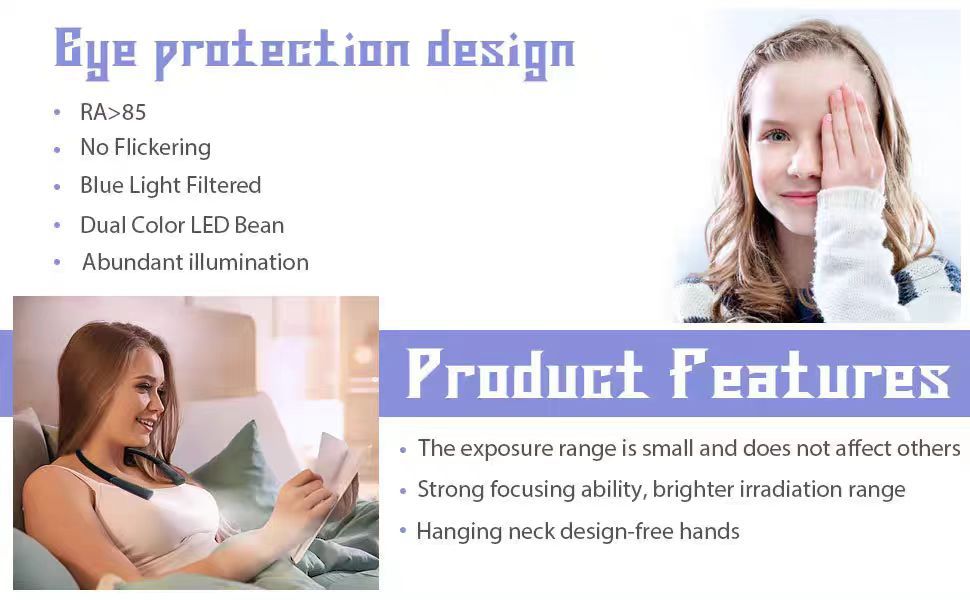 Eye protection design

• RA>85
• No Flickering
• Blue Light Filtered
• Dual Color LED Bean
• Abundant illumination

Product Features

• The exposure range is small and does not affect others
• Strong focusing ability, brighter irradiation range
• Hanging neck design-free hands